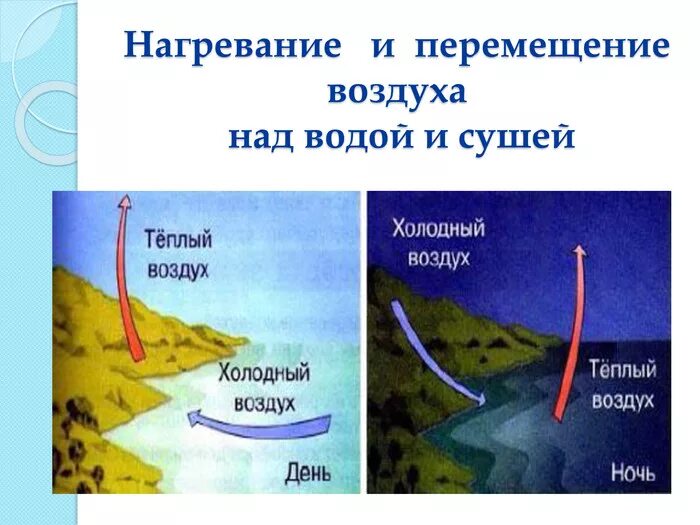 Нагревание и перемещение воздуха над водой и сушей

Тёплый воздух

Холодный воздух

День

Холодный воздух

Тёплый воздух

Ночь